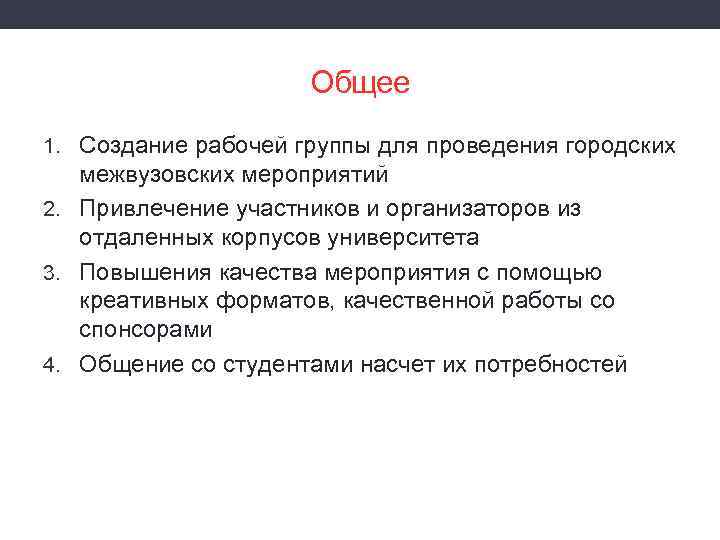 Общее

1. Создание рабочей группы для проведения городских межвузовских мероприятий
2. Привлечение участников и организаторов из отдаленных корпусов университета
3. Повышения качества мероприятия с помощью креативных форматов, качественной работы со спонсорами
4. Общение со студентами насчет их потребностей